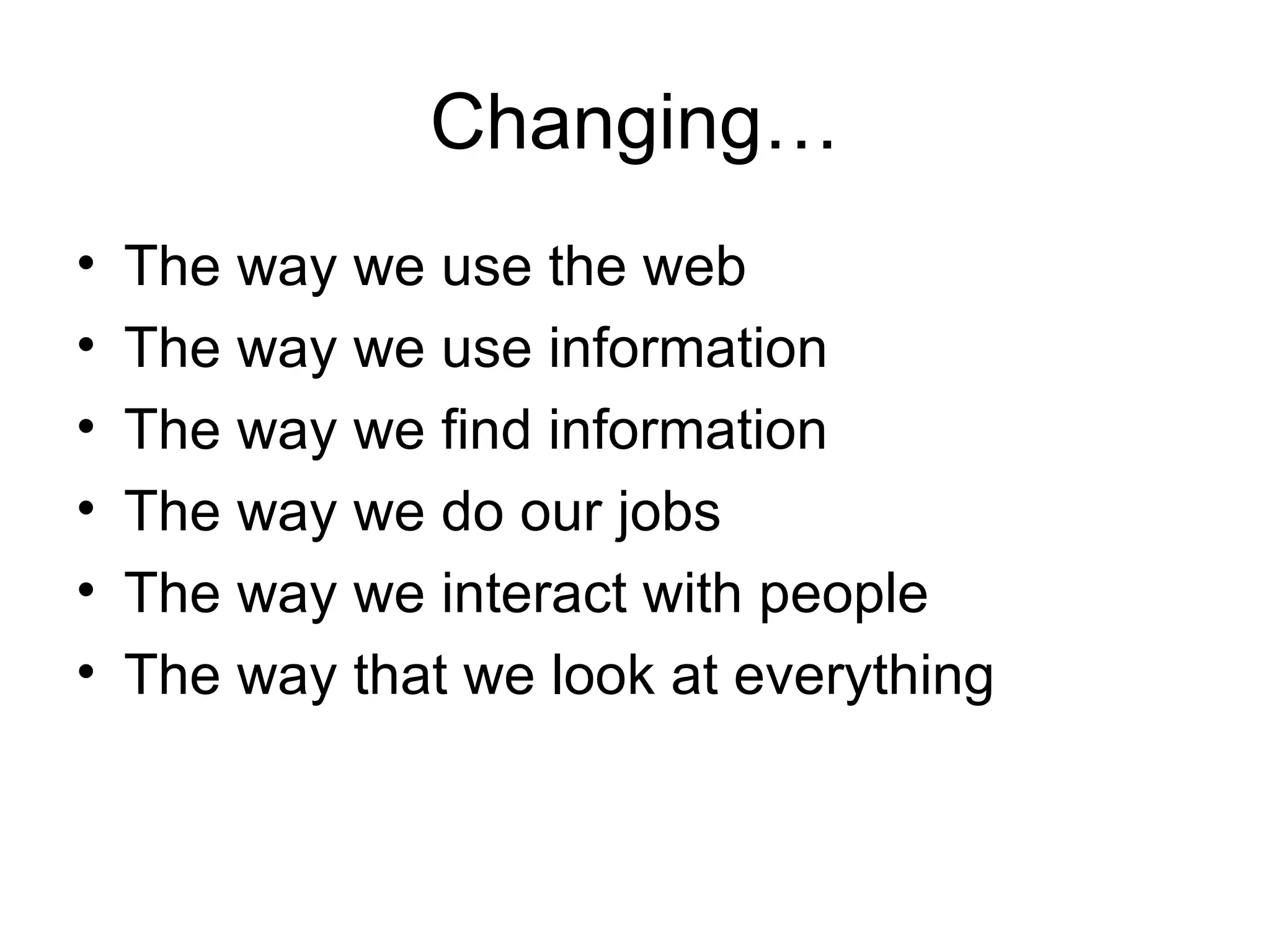 Changing…

• The way we use the web
• The way we use information
• The way we find information
• The way we do our jobs
• The way we interact with people
• The way that we look at everything